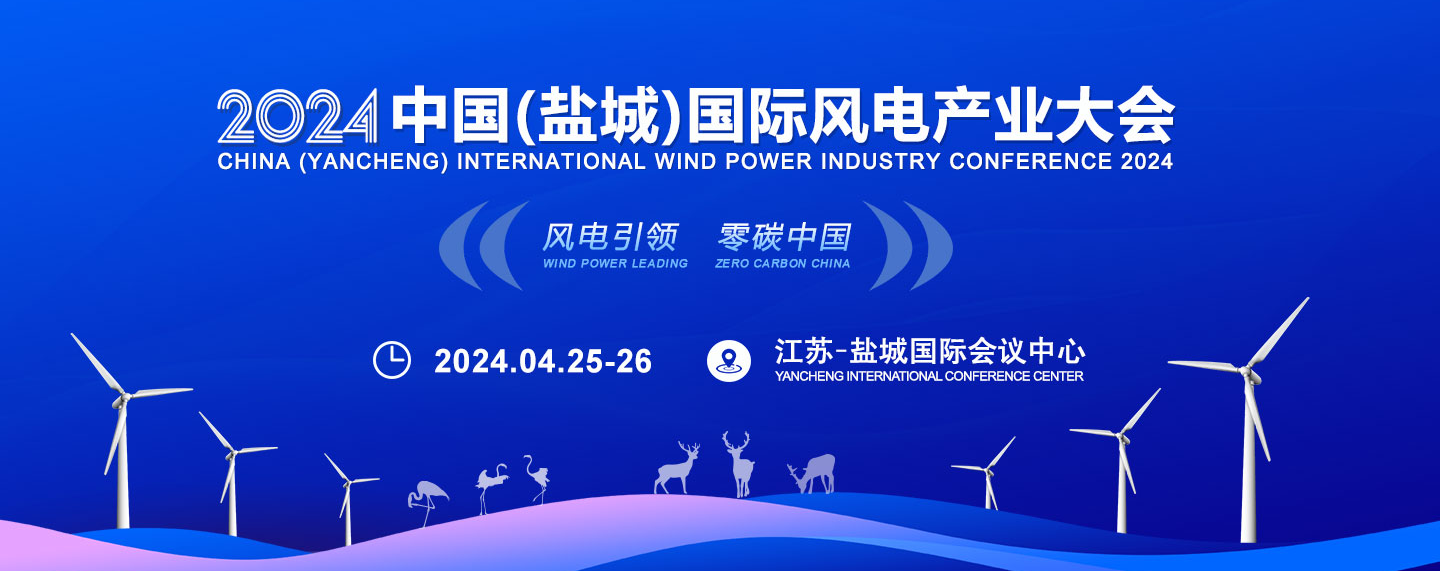 2024中国(盐城)国际风电产业大会
CHINA (YANCHENG) INTERNATIONAL WIND POWER INDUSTRY CONFERENCE 2024

风电引领 零碳中国
WIND POWER LEADING ZERO CARBON CHINA

2024.04.25-26

江苏-盐城国际会议中心
YANCHENG INTERNATIONAL CONFERENCE CENTER